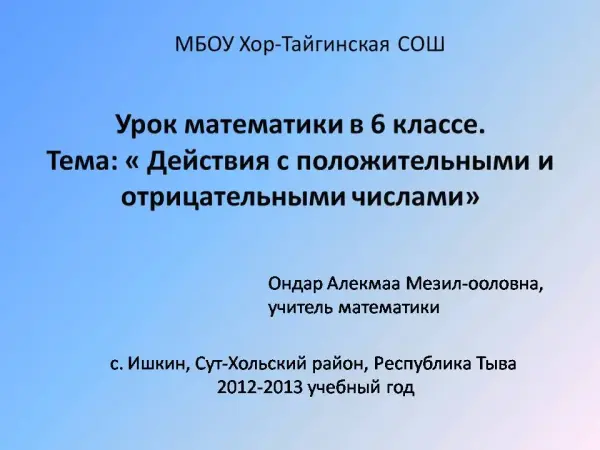 МБОУ Хор-Тайгинская СОШ

Урок математики в 6 классе.
Тема: « Действия с положительными и отрицательными числами»

Ондар Алекмаа Мезил-ооловна,
учитель математики

с. Ишкин, Сут-Хольский район, Республика Тыва
2012-2013 учебный год